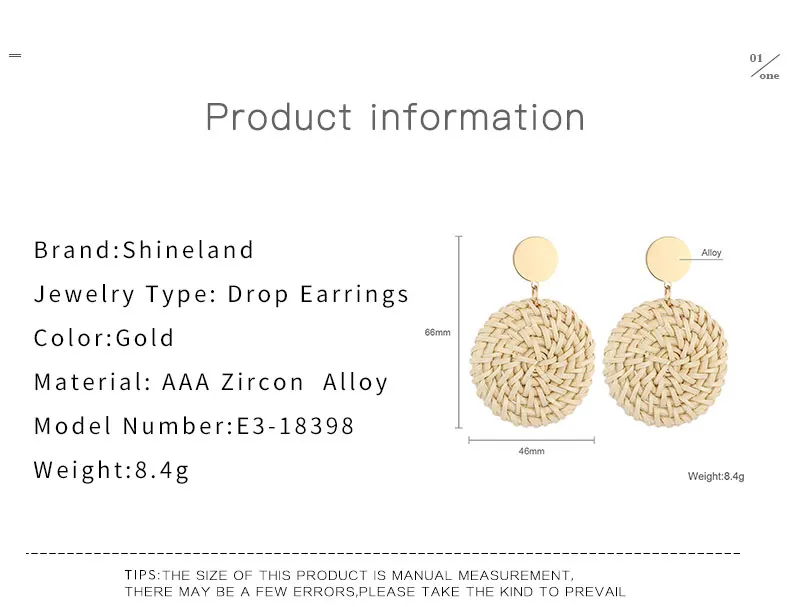 01
one

Product information

Brand:Shineland
Jewelry Type: Drop Earrings
Color:Gold
Material: AAA Zircon Alloy
Model Number:E3-18398
Weight:8.4g

Alloy
66mm
46mm
Weight:8.4g

TIPS:THE SIZE OF THIS PRODUCT IS MANUAL MEASUREMENT, THERE MAY BE A FEW ERRORS,PLEASE TAKE THE KIND TO PREVAIL